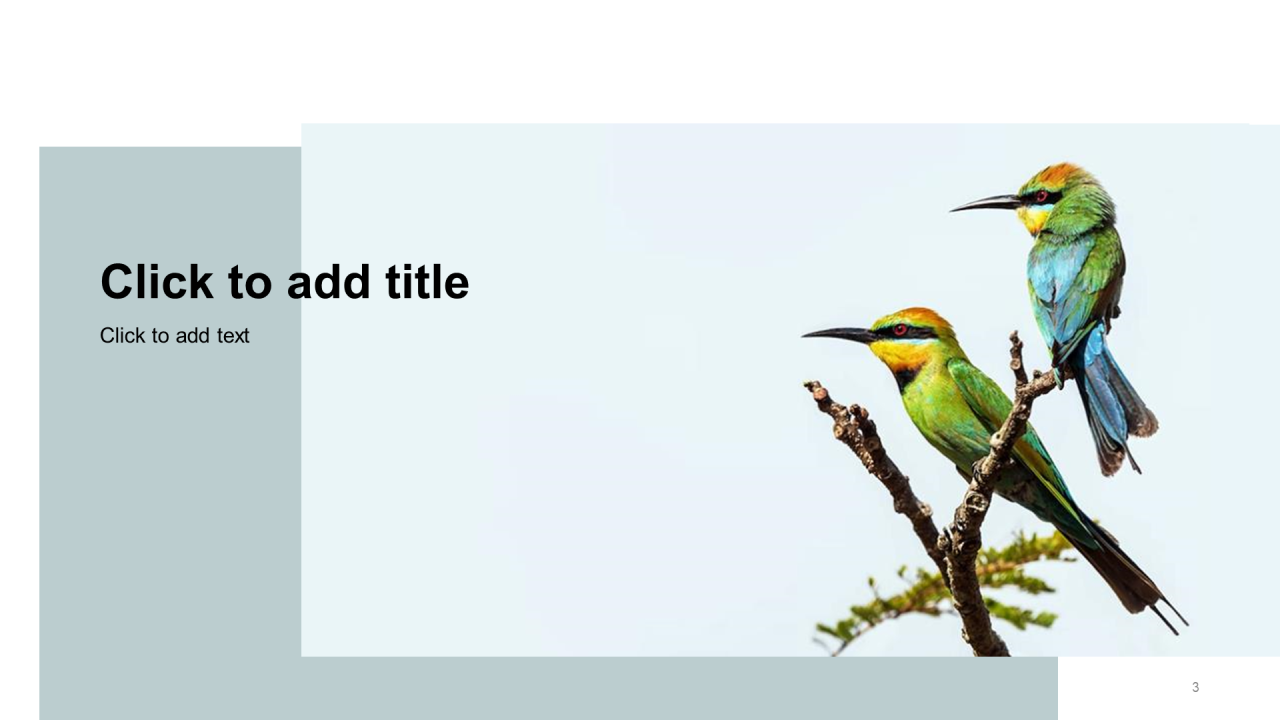 Click to add title

Click to add text

3